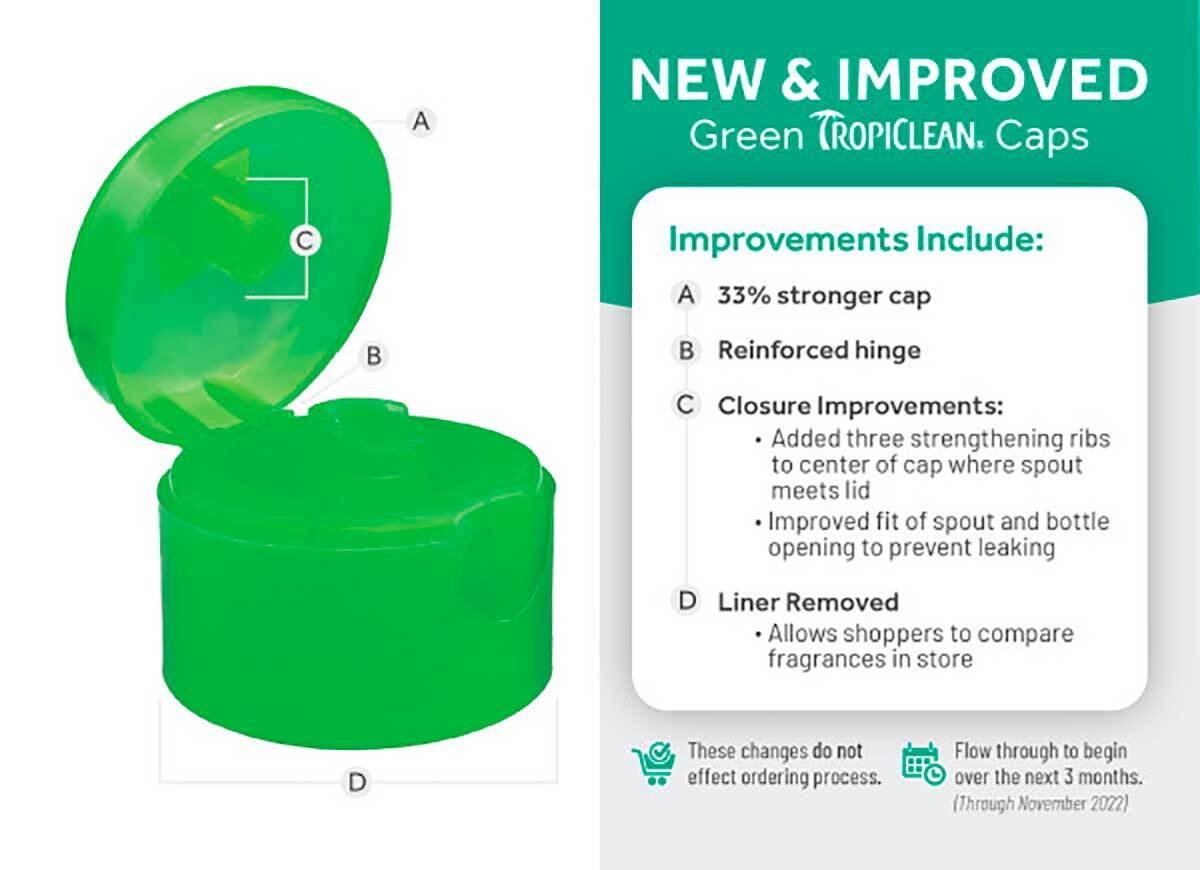 A

C

B

D

NEW & IMPROVED
Green TROPICLEAN. Caps

Improvements Include:

A 33% stronger cap

B Reinforced hinge

C Closure Improvements:
• Added three strengthening ribs to center of cap where spout meets lid
• Improved fit of spout and bottle opening to prevent leaking

D Liner Removed
• Allows shoppers to compare fragrances in store

These changes do not effect ordering process.

Flow through to begin over the next 3 months. (Through November 2022)